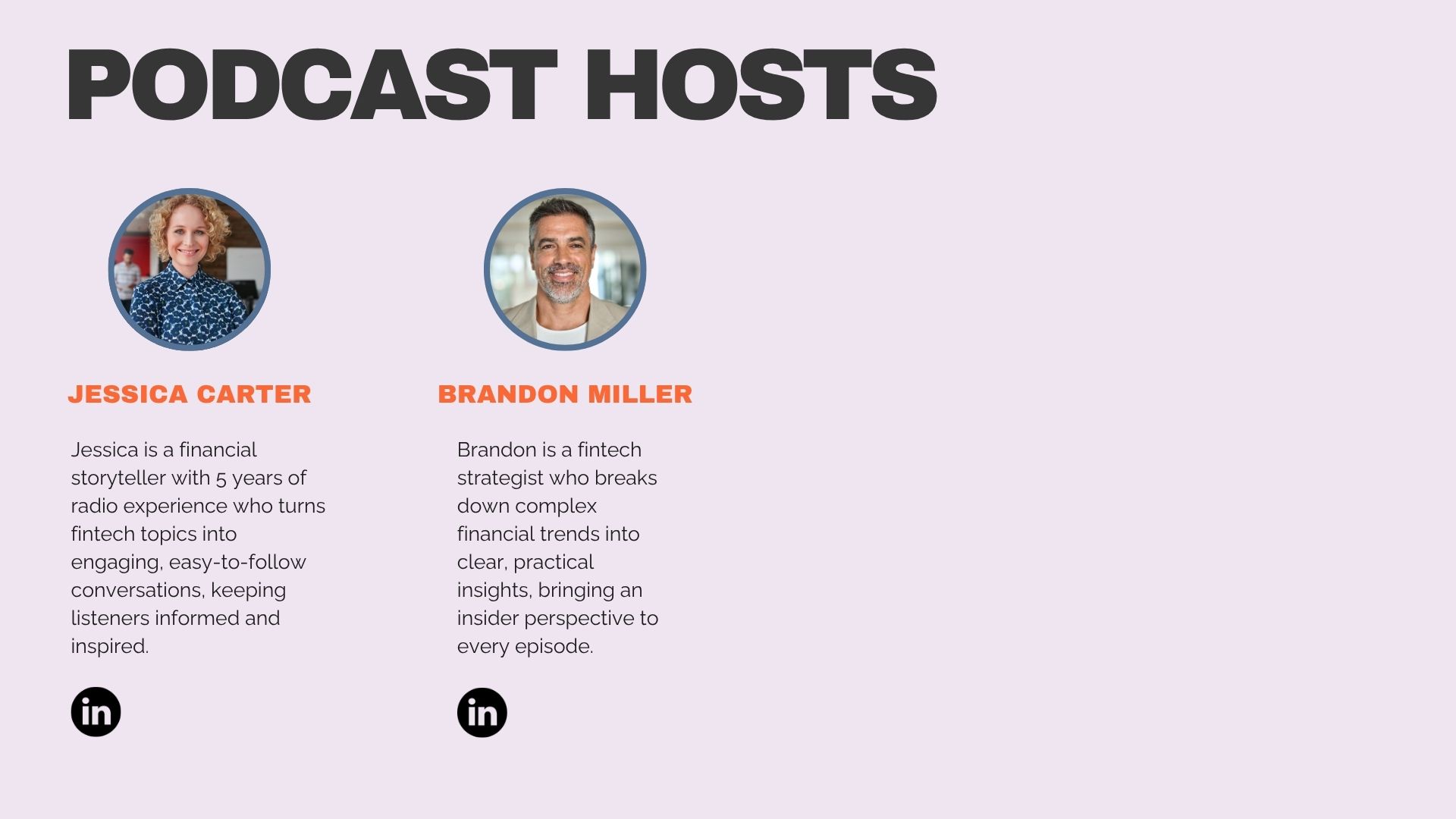 PODCAST HOSTS

JESSICA CARTER

Jessica is a financial storyteller with 5 years of radio experience who turns fintech topics into engaging, easy-to-follow conversations, keeping listeners informed and inspired.

in

BRANDON MILLER

Brandon is a fintech strategist who breaks down complex financial trends into clear, practical insights, bringing an insider perspective to every episode.

in